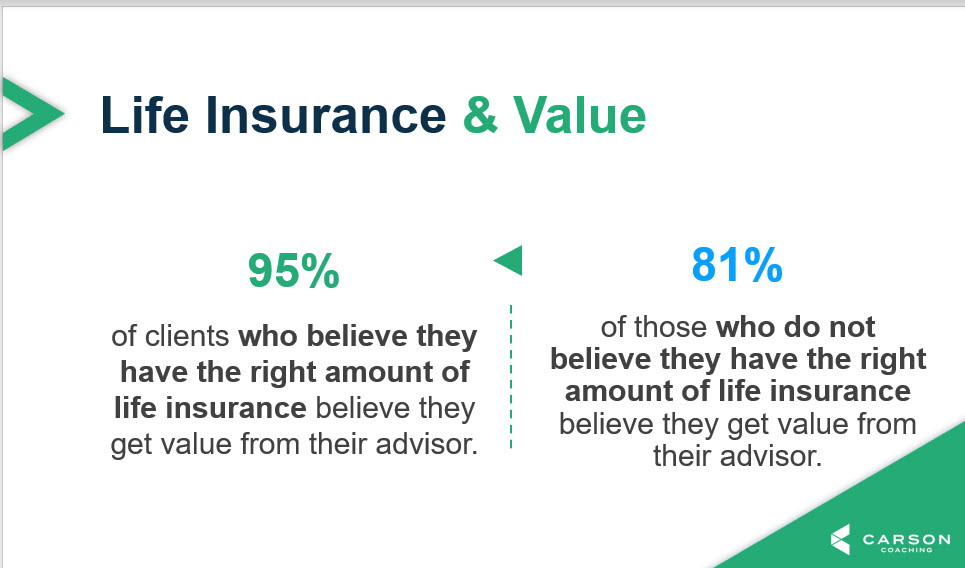 Life Insurance & Value

95%

of clients who believe they have the right amount of life insurance believe they get value from their advisor.

81%

of those who do not believe they have the right amount of life insurance believe they get value from their advisor.

CARSON
COACHING